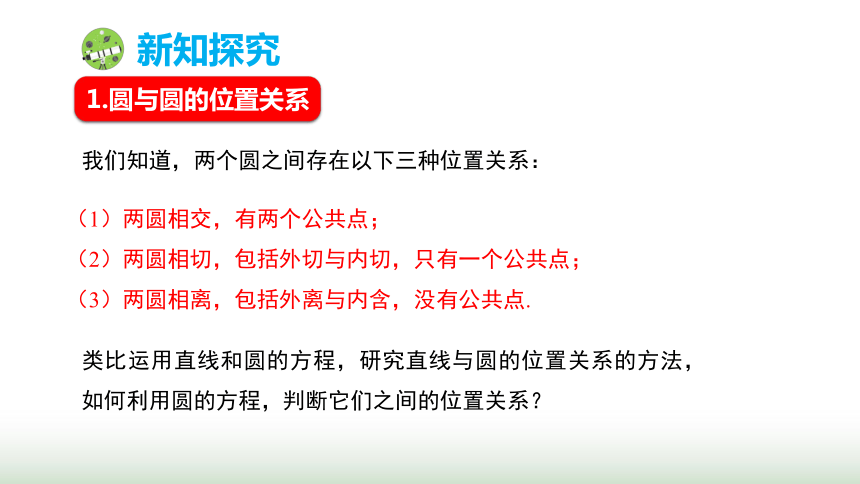 新知探究

1.圆与圆的位置关系

我们知道，两个圆之间存在以下三种位置关系：

（1）两圆相交，有两个公共点；
（2）两圆相切，包括外切与内切，只有一个公共点；
（3）两圆相离，包括外离与内含，没有公共点.

类比运用直线和圆的方程，研究直线与圆的位置关系的方法，如何利用圆的方程，判断它们之间的位置关系？